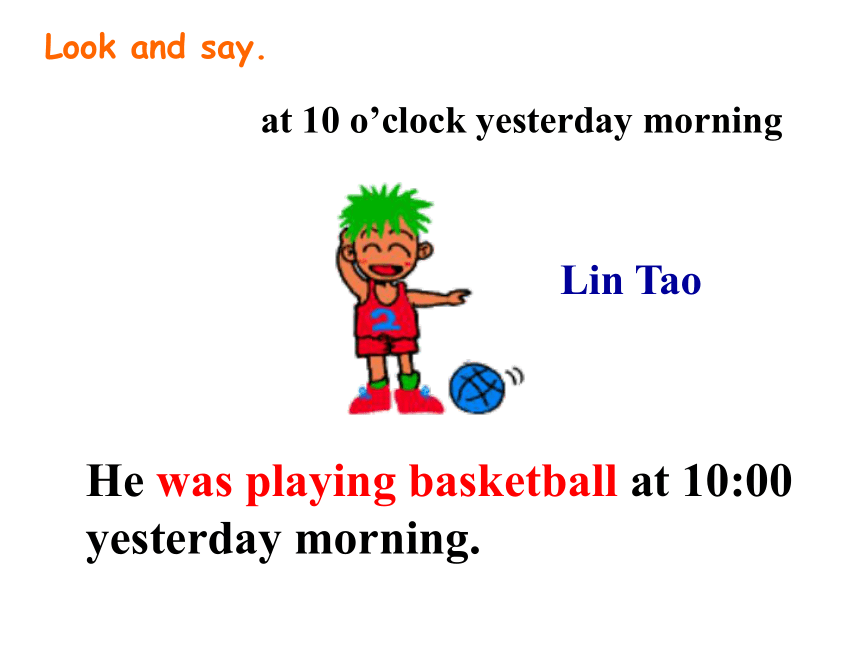 Look and say.

at 10 o’clock yesterday morning

2

Lin Tao

He was playing basketball at 10:00 yesterday morning.